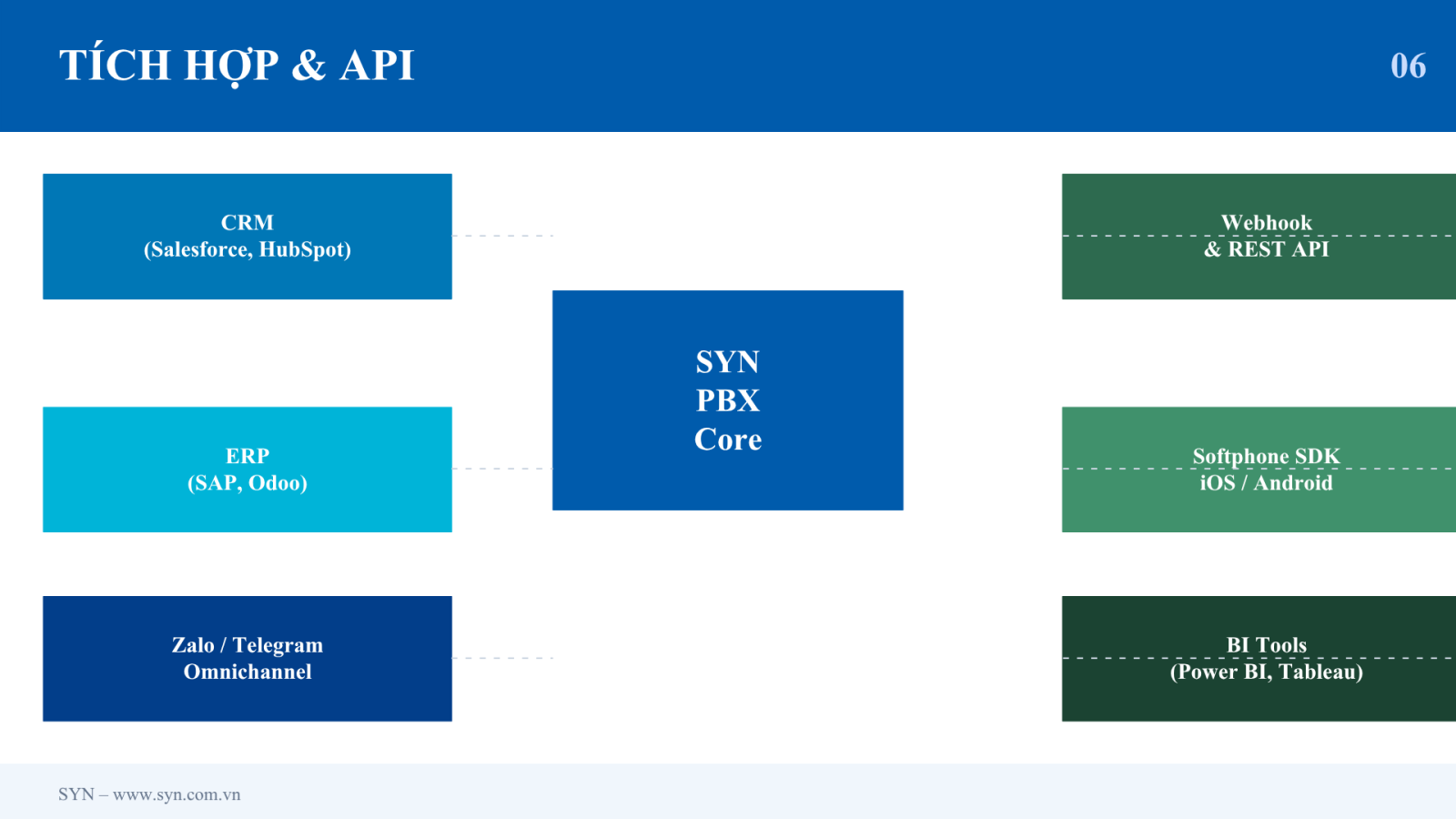 TÍCH HỢP & API

06

CRM
(Salesforce, HubSpot)

ERP
(SAP, Odoo)

Zalo / Telegram
Omnichannel

SYN
PBX
Core

Webhook
& REST API

Softphone SDK
iOS / Android

BI Tools
(Power BI, Tableau)

SYN – www.syn.com.vn